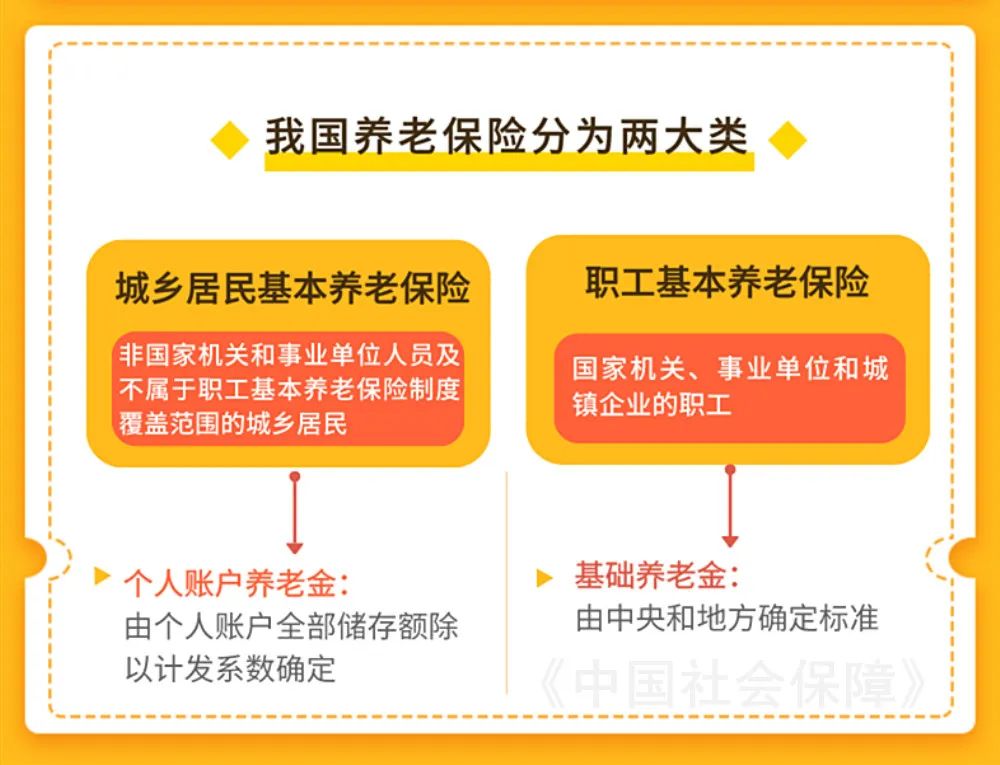 我国养老保险分为两大类

城乡居民基本养老保险

非国家机关和事业单位人员及不属于职工基本养老保险制度覆盖范围的城乡居民

个人账户养老金:
由个人账户全部储存额除以计发系数确定

职工基本养老保险

国家机关、事业单位和城镇企业的职工

基础养老金:
由中央和地方确定标准

《中国社会保障》